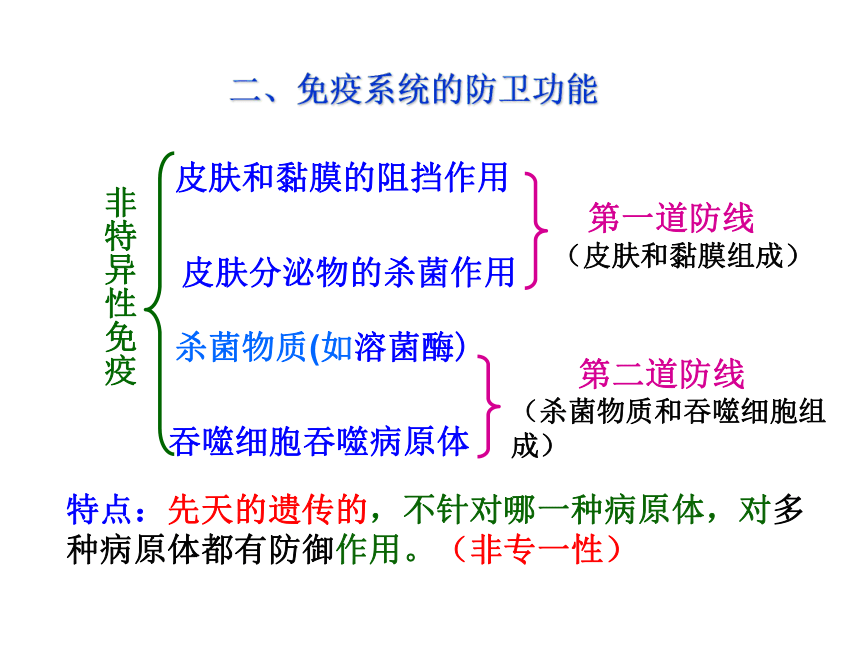 二、免疫系统的防卫功能

非特异性免疫

皮肤和黏膜的阻挡作用

皮肤分泌物的杀菌作用

第一道防线
（皮肤和黏膜组成）

杀菌物质(如溶菌酶)

吞噬细胞吞噬病原体

第二道防线
（杀菌物质和吞噬细胞组成）

特点：先天的遗传的，不针对哪一种病原体，对多种病原体都有防御作用。（非专一性）